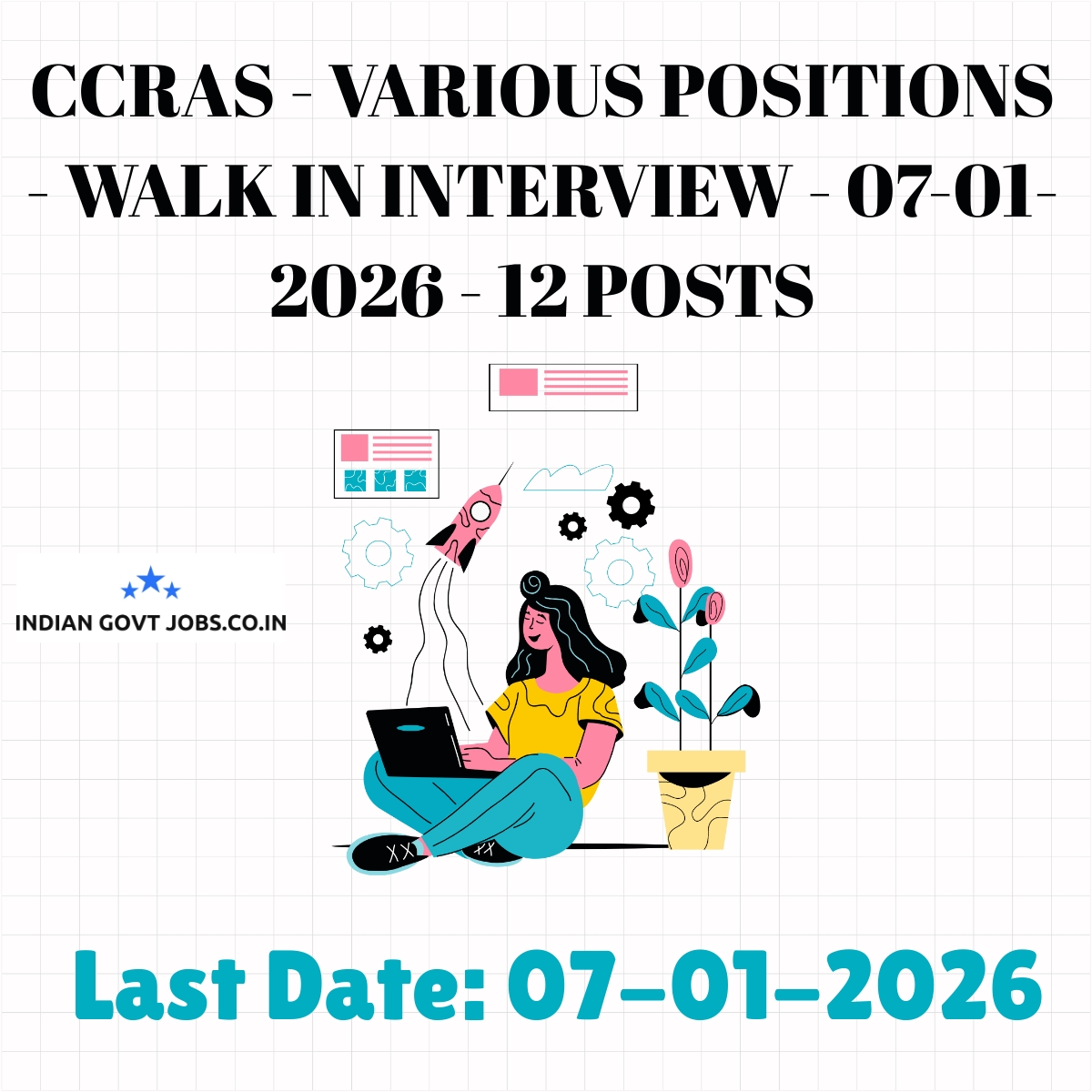 CCRAS - VARIOUS POSITIONS - WALK IN INTERVIEW - 07-01-2026 - 12 POSTS

INDIAN GOVT JOBS.CO.IN

Last Date: 07-01-2026